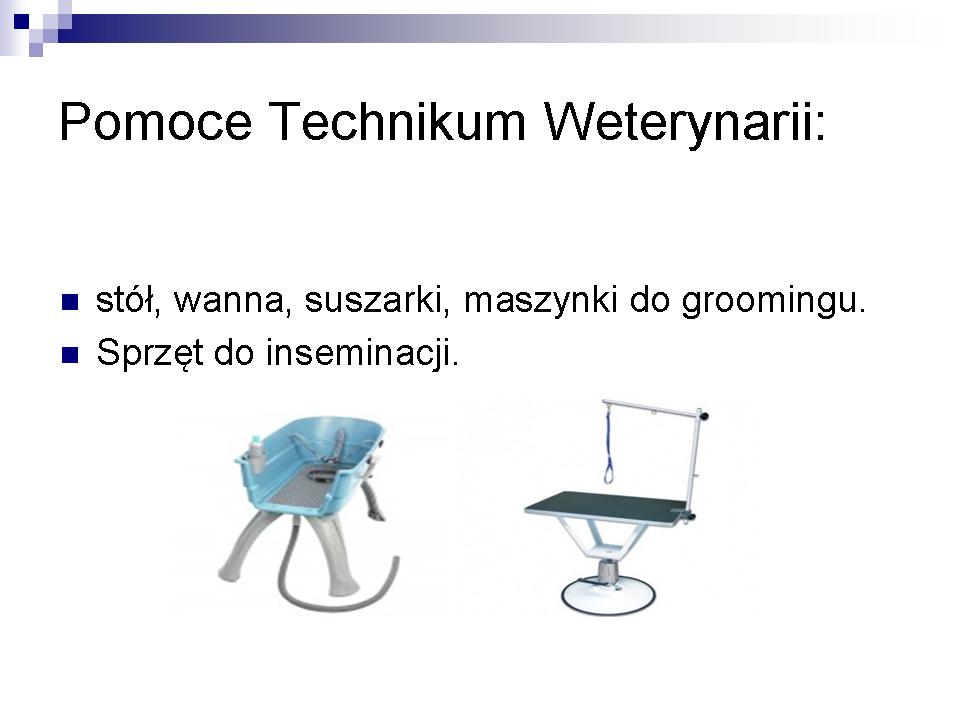 Pomoce Technikum Weterynarii:

stół, wanna, suszarki, maszynki do groomingu.
Sprzęt do inseminacji.